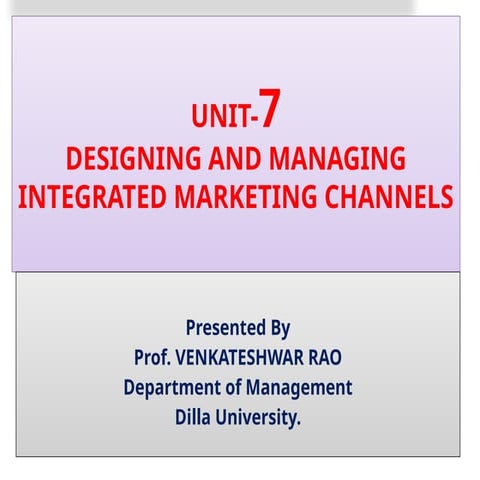 UNIT-7
DESIGNING AND MANAGING INTEGRATED MARKETING CHANNELS

Presented By
Prof. VENKATESHWAR RAO
Department of Management
Dilla University.